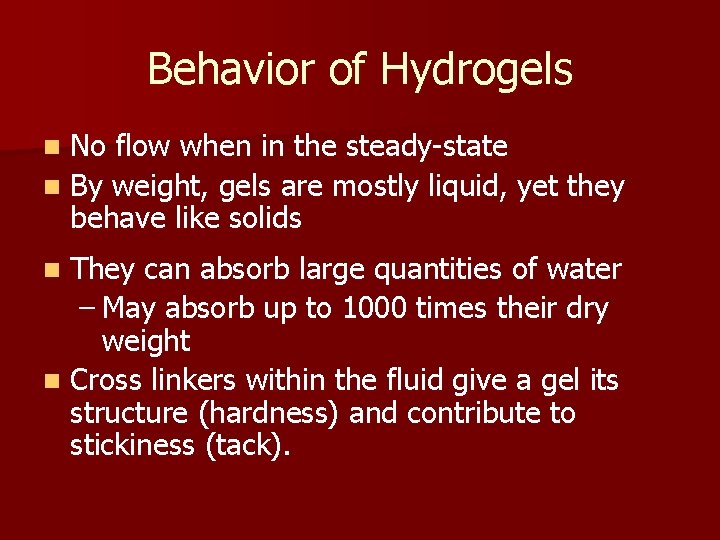 Behavior of Hydrogels

- No flow when in the steady-state
- By weight, gels are mostly liquid, yet they behave like solids
- They can absorb large quantities of water
  – May absorb up to 1000 times their dry weight
- Cross linkers within the fluid give a gel its structure (hardness) and contribute to stickiness (tack).